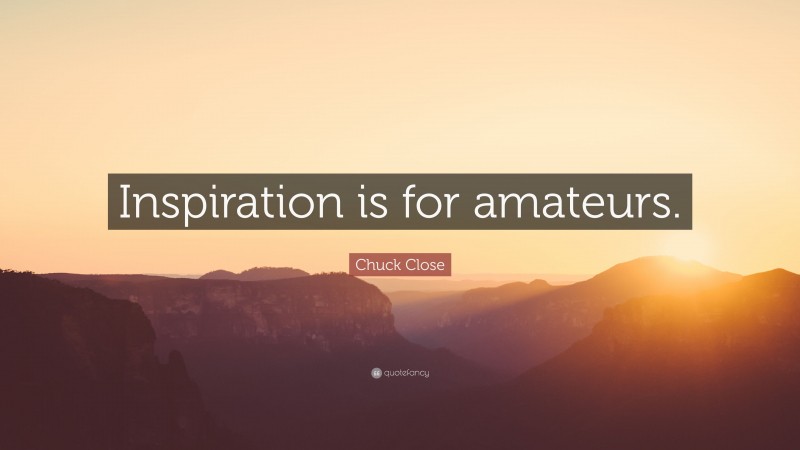 Inspiration is for amateurs.

Chuck Close

quotefancy